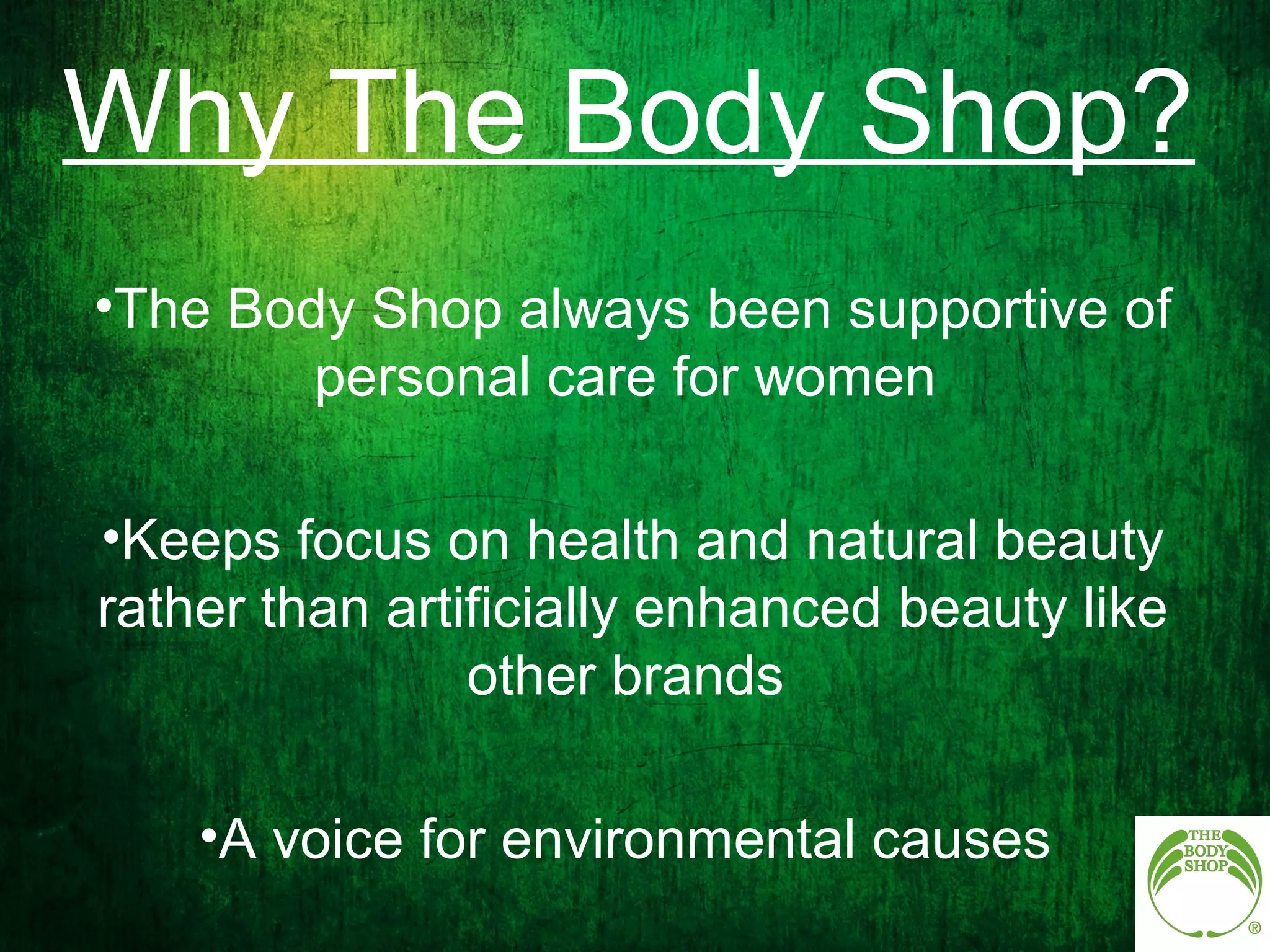 Why The Body Shop?

•The Body Shop always been supportive of personal care for women

•Keeps focus on health and natural beauty rather than artificially enhanced beauty like other brands

•A voice for environmental causes

THE BODY SHOP ®